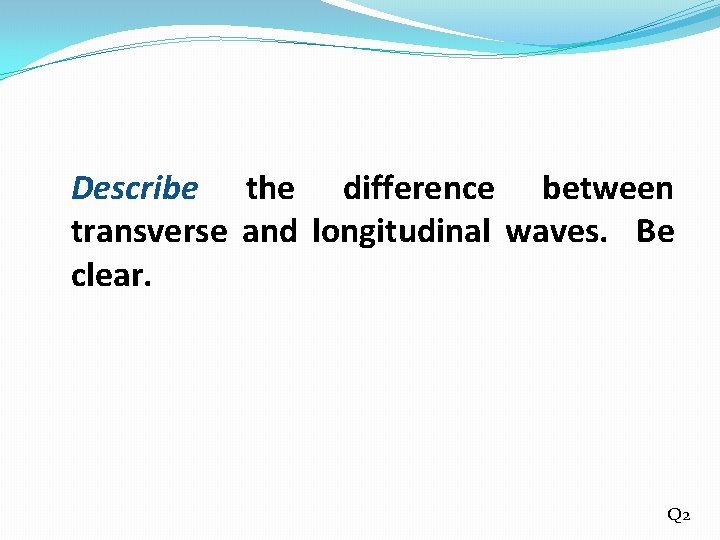 Describe the difference between transverse and longitudinal waves. Be clear.

Q2